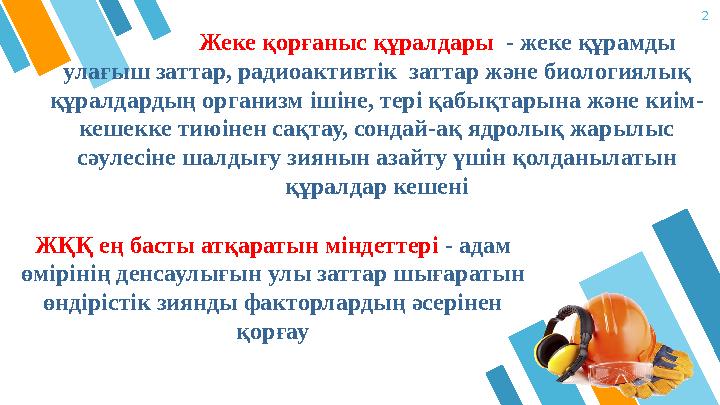 2

Жеке қорғаныс құралдары - жеке құрамды улағыш заттар, радиоактивтік заттар және биологиялық құралдардың организм ішіне, тері қабықтарына және киім-кешекке тиюінен сақтау, сондай-ақ ядролық жарылыс сәулесіне шалдығу зиянын азайту үшін қолданылатын құралдар кешені

ЖҚҚ ең басты атқаратын міндеттері - адам өмірінің денсаулығын улы заттар шығаратын өндірістік зиянды факторлардың әсерінен қорғау